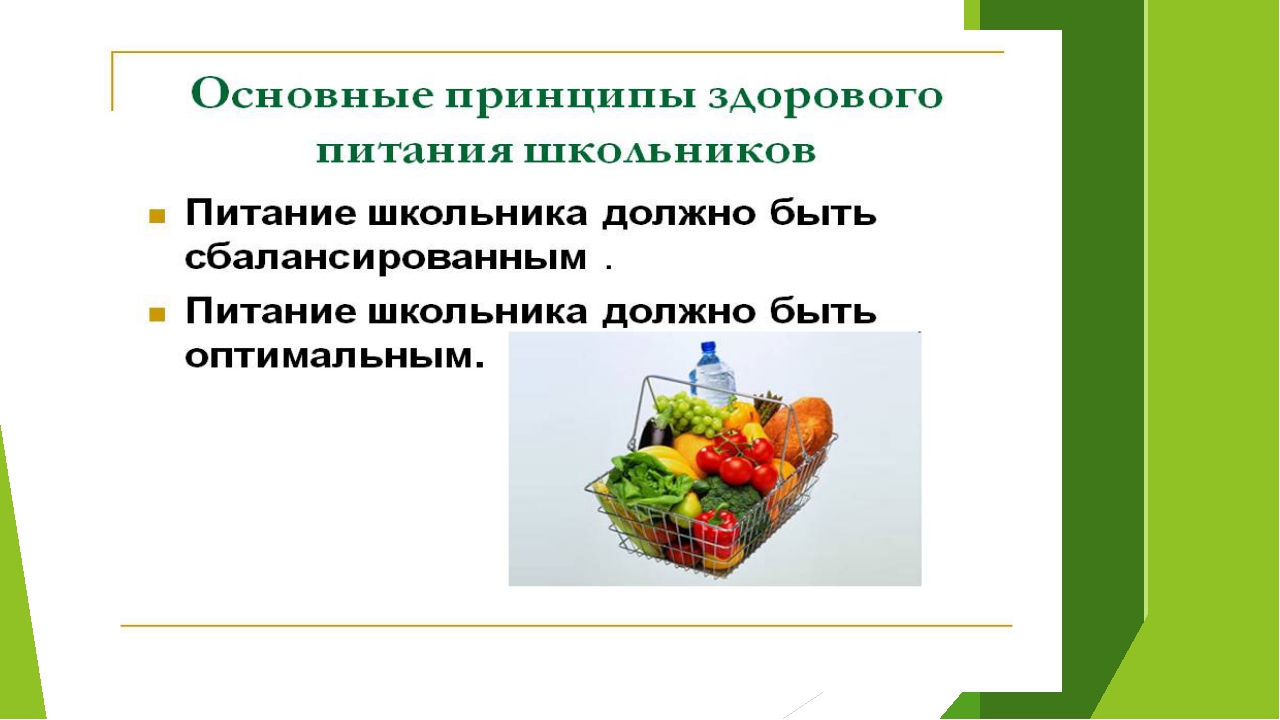 Основные принципы здорового питания школьников

Питание школьника должно быть сбалансированным .

Питание школьника должно быть оптимальным.